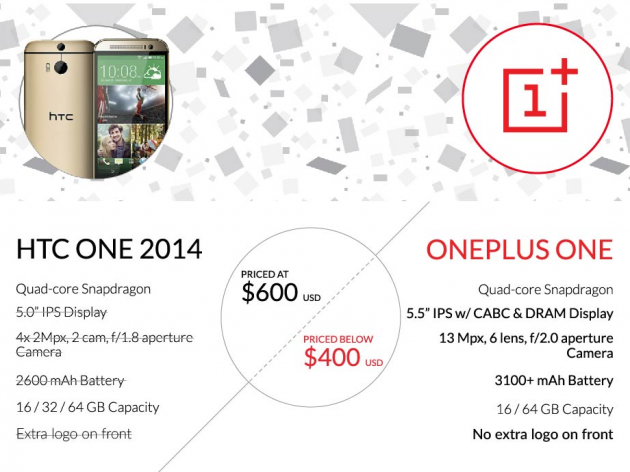 htc
10:08

1+

HTC ONE 2014

Quad-core Snapdragon

5.0" IPS Display

4x 2Mpx, 2 cam, f/1.8 aperture Camera

2600 mAh Battery

16 / 32 / 64 GB Capacity

Extra logo on front

PRICED AT
$600 USD

PRICED BELOW
$400 USD

ONEPLUS ONE

Quad-core Snapdragon

5.5" IPS w/ CABC & DRAM Display

13 Mpx, 6 lens, f/2.0 aperture Camera

3100+ mAh Battery

16 / 64 GB Capacity

No extra logo on front